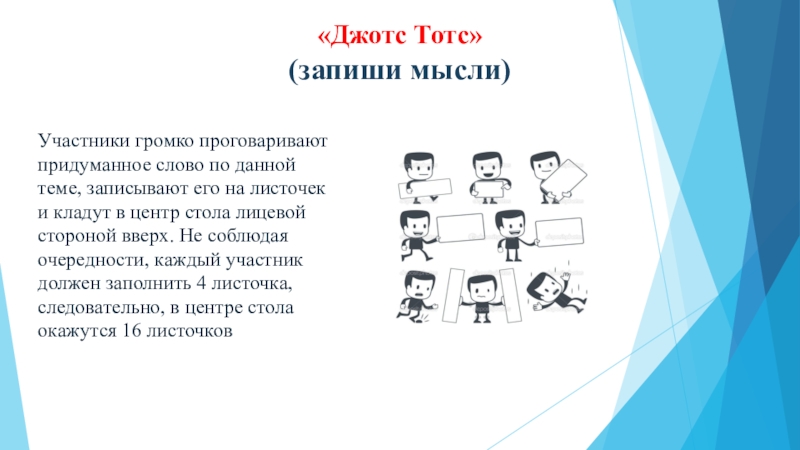 «Джотс Тотс»
(запиши мысли)

Участники громко проговаривают придуманное слово по данной теме, записывают его на листочек и кладут в центр стола лицевой стороной вверх. Не соблюдая очередности, каждый участник должен заполнить 4 листочка, следовательно, в центре стола окажутся 16 листочков